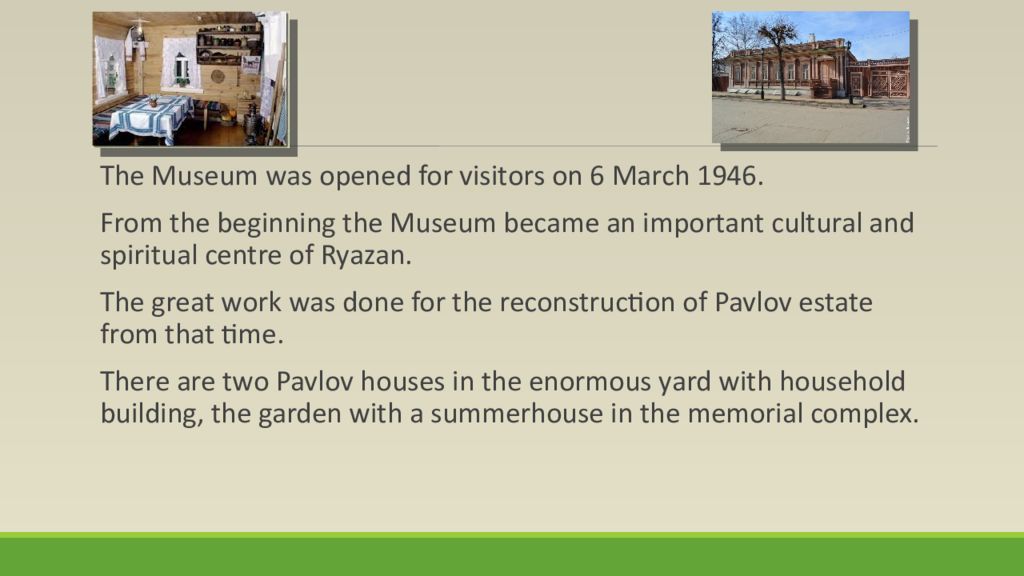 The Museum was opened for visitors on 6 March 1946.

From the beginning the Museum became an important cultural and spiritual centre of Ryazan.

The great work was done for the reconstruction of Pavlov estate from that time.

There are two Pavlov houses in the enormous yard with household building, the garden with a summerhouse in the memorial complex.